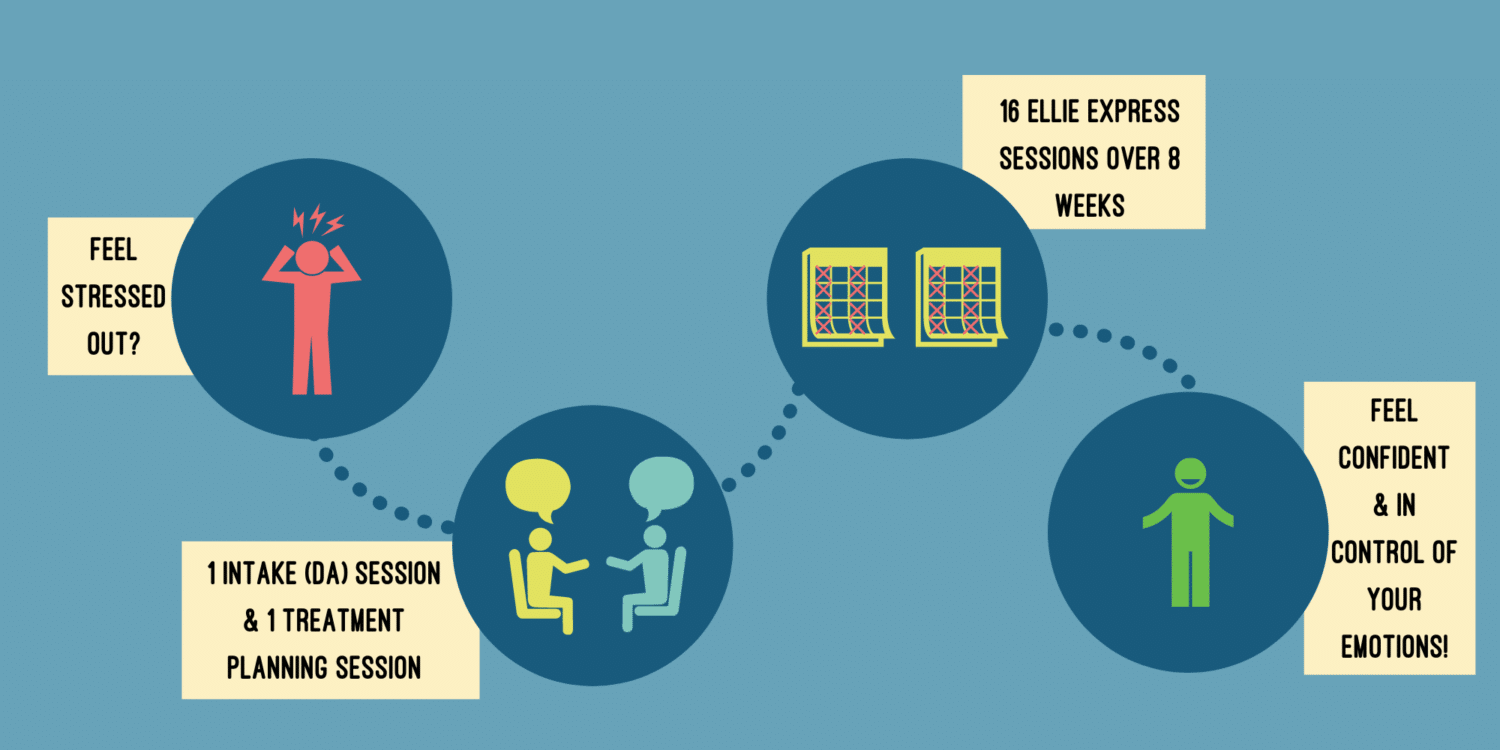 FEEL STRESSED OUT?

1 INTAKE (DA) SESSION & 1 TREATMENT PLANNING SESSION

16 ELLIE EXPRESS SESSIONS OVER 8 WEEKS

FEEL CONFIDENT & IN CONTROL OF YOUR EMOTIONS!